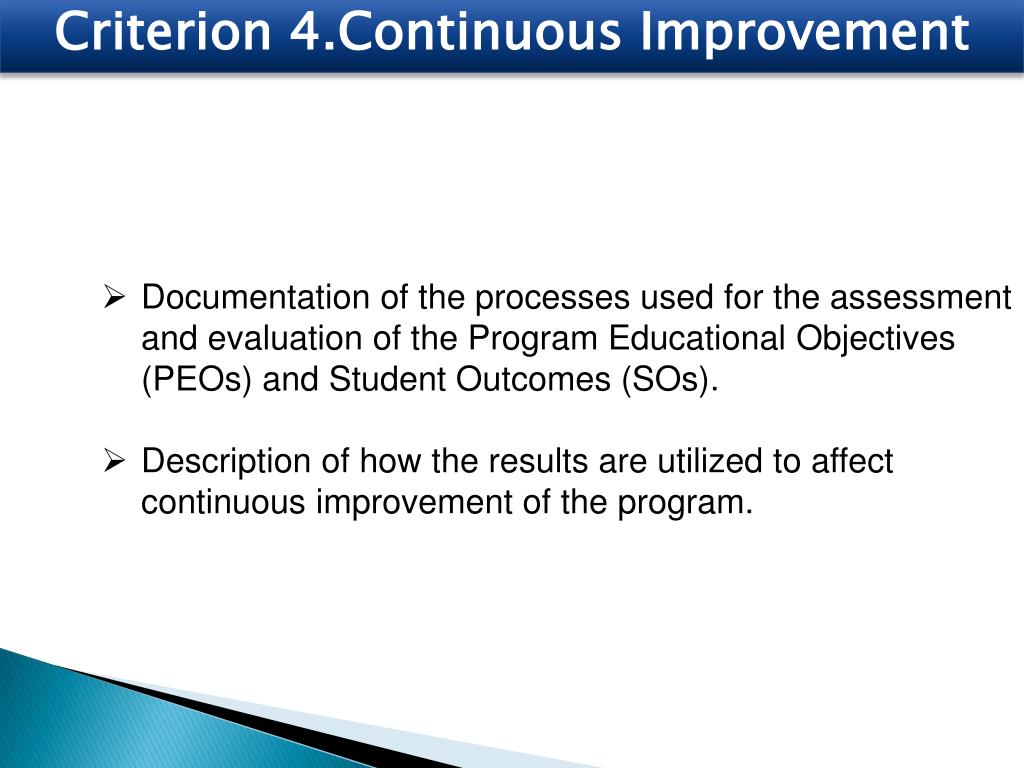 Criterion 4.Continuous Improvement

➢ Documentation of the processes used for the assessment and evaluation of the Program Educational Objectives (PEOs) and Student Outcomes (SOs).

➢ Description of how the results are utilized to affect continuous improvement of the program.